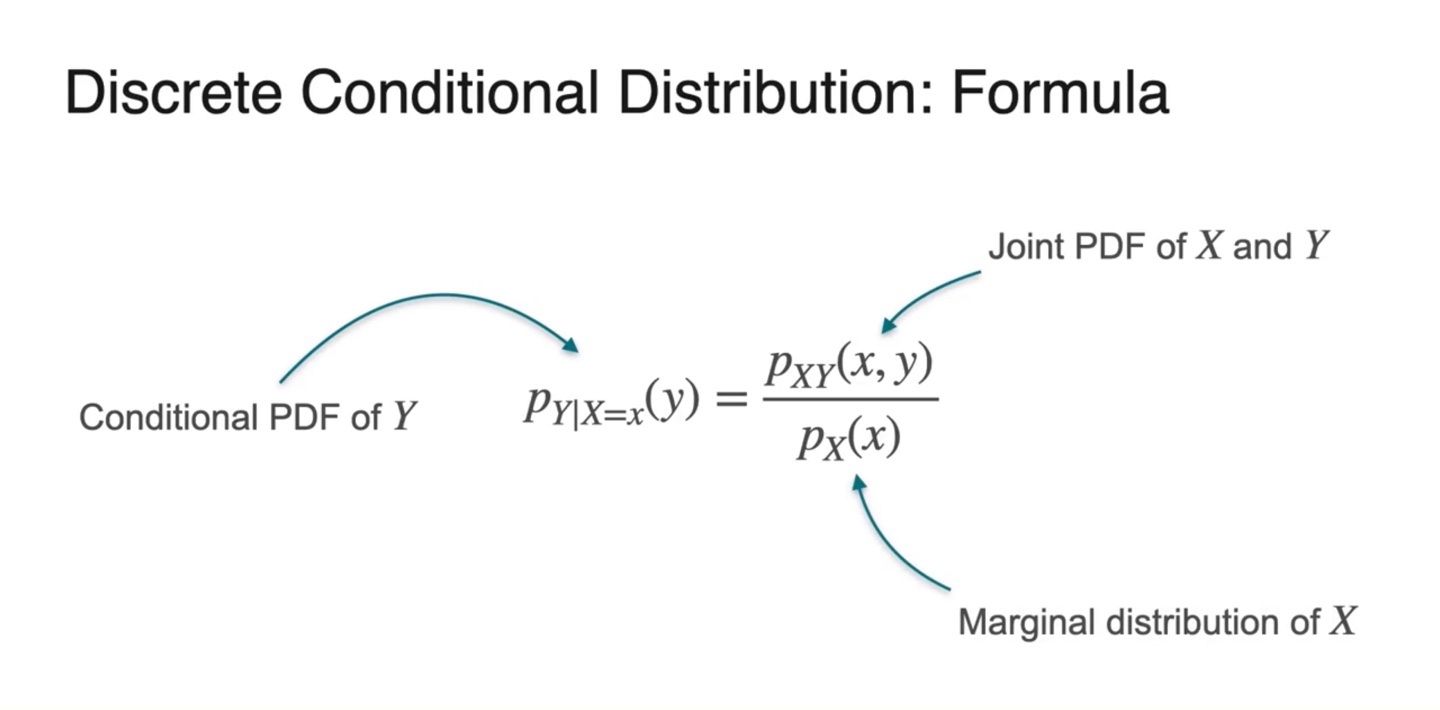 Discrete Conditional Distribution: Formula

Joint PDF of $X$ and $Y$

Conditional PDF of $Y$

$p_{Y|X=x}(y) = \frac{p_{XY}(x, y)}{p_X(x)}$

Marginal distribution of $X$